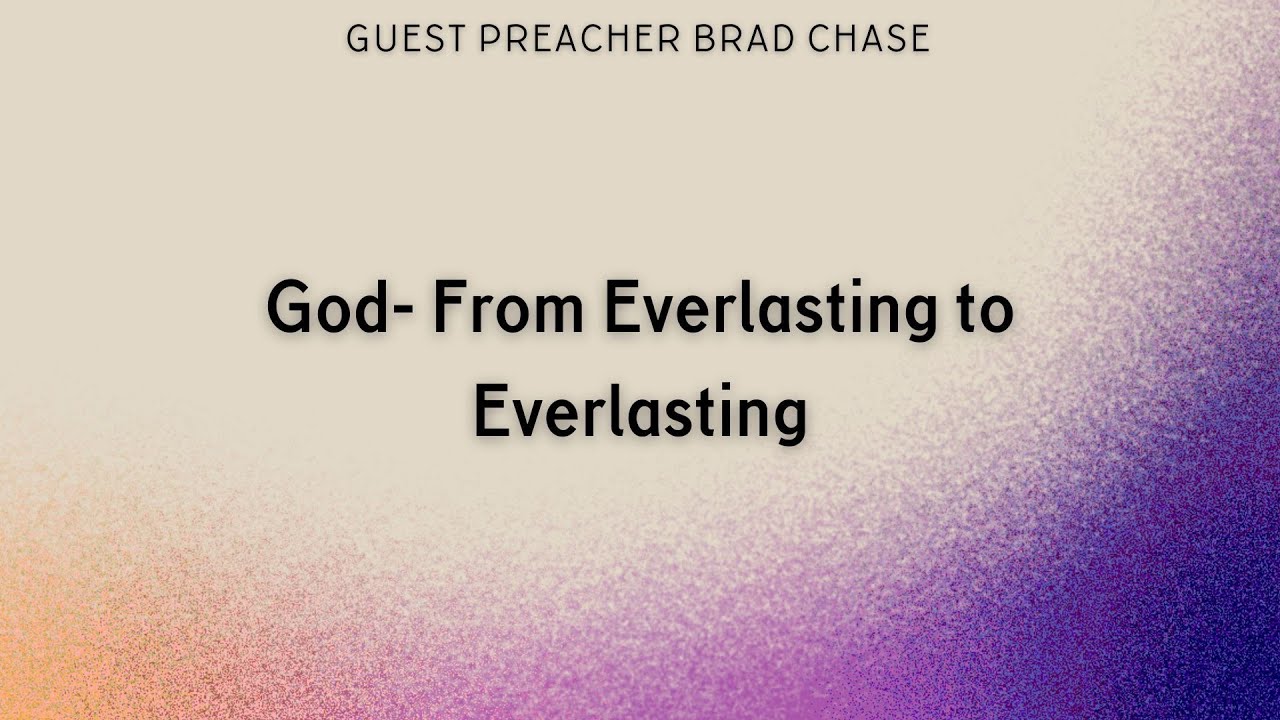 GUEST PREACHER BRAD CHASE

God- From Everlasting to Everlasting